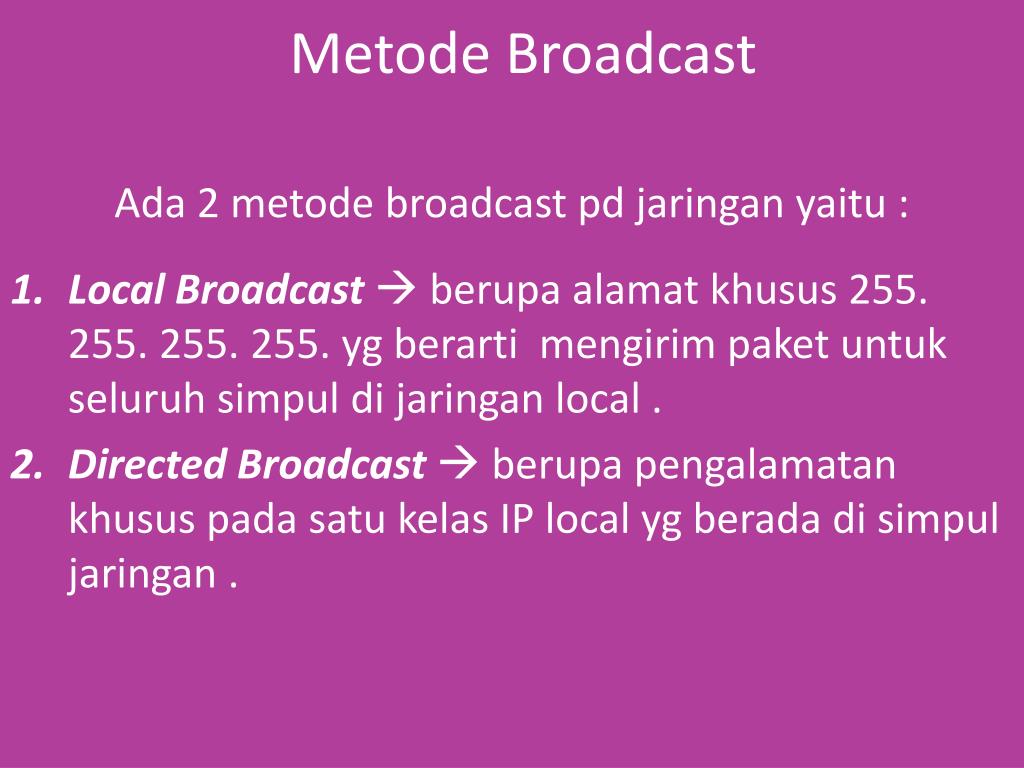 Metode Broadcast

Ada 2 metode broadcast pd jaringan yaitu :

1. Local Broadcast → berupa alamat khusus 255. 255. 255. 255. yg berarti mengirim paket untuk seluruh simpul di jaringan local .
2. Directed Broadcast → berupa pengalamatan khusus pada satu kelas IP local yg berada di simpul jaringan .